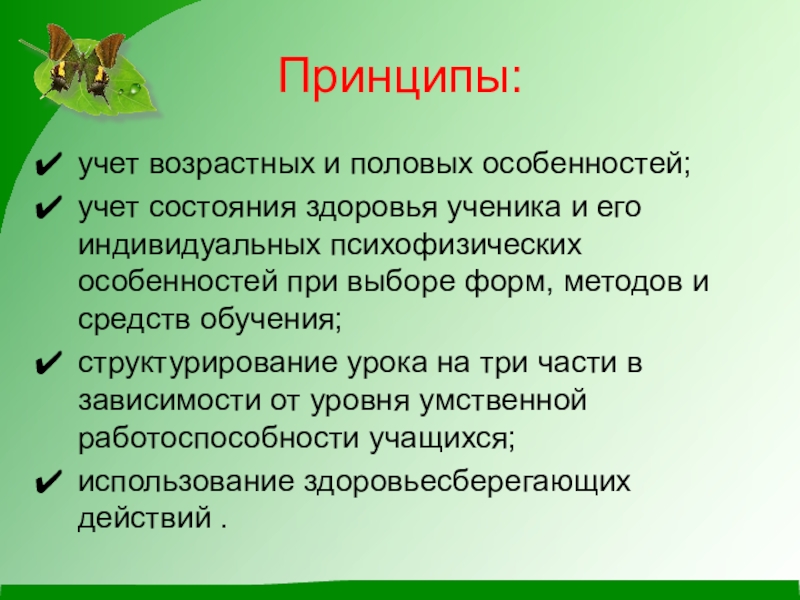 Принципы:

✔ учет возрастных и половых особенностей;
✔ учет состояния здоровья ученика и его индивидуальных психофизических особенностей при выборе форм, методов и средств обучения;
✔ структурирование урока на три части в зависимости от уровня умственной работоспособности учащихся;
✔ использование здоровьесберегающих действий .